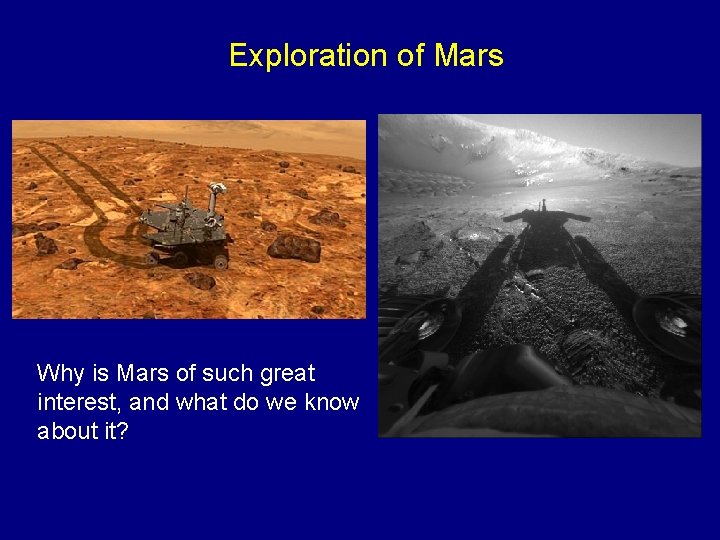 Exploration of Mars

Why is Mars of such great interest, and what do we know about it?